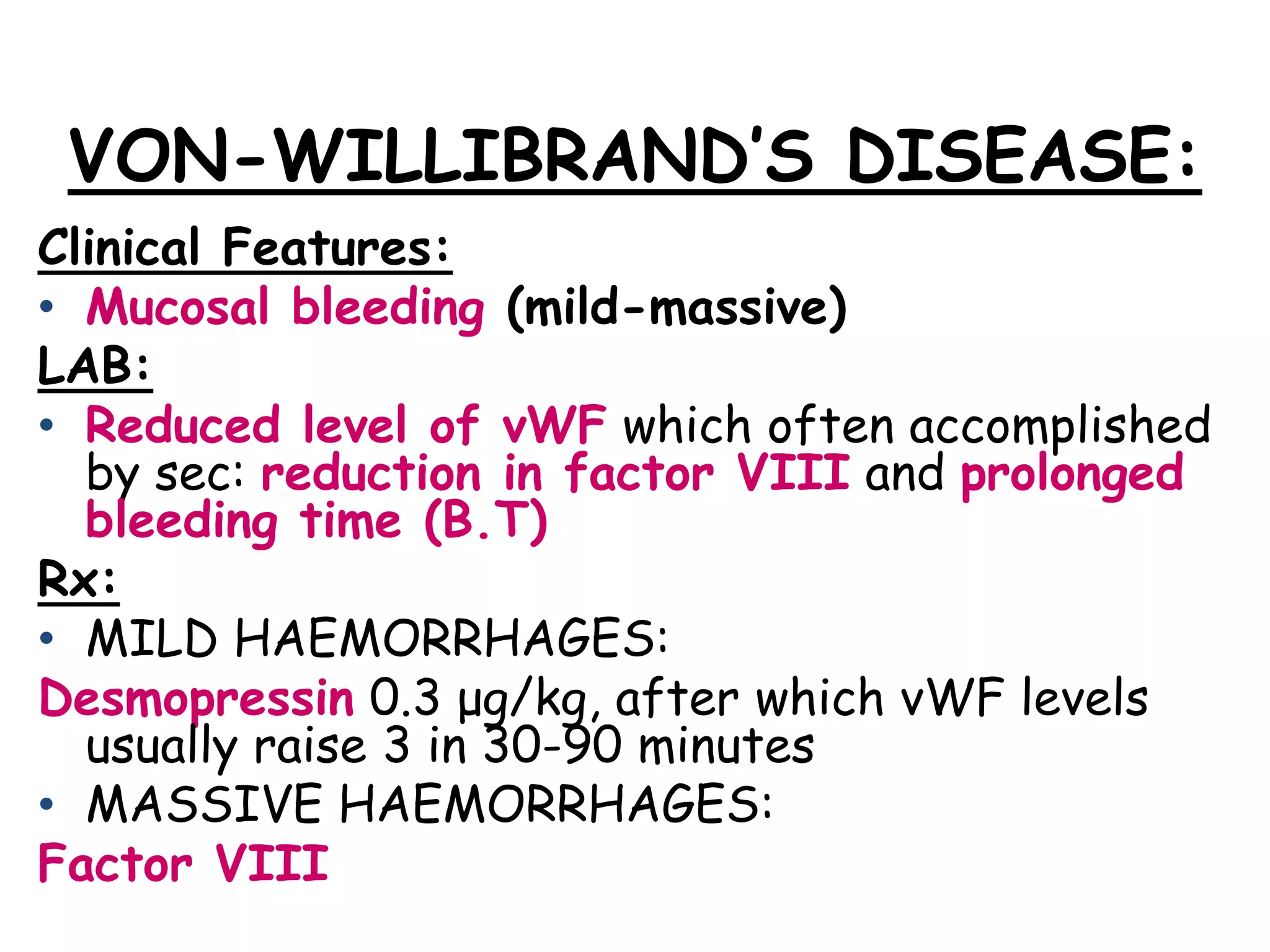 VON-WILLIBRAND'S DISEASE:

Clinical Features:

• Mucosal bleeding (mild-massive)

LAB:

• Reduced level of vWF which often accomplished by sec: reduction in factor VIII and prolonged bleeding time (B.T)

Rx:

• MILD HAEMORRHAGES:

Desmopressin 0.3 μg/kg, after which vWF levels usually raise 3 in 30-90 minutes

• MASSIVE HAEMORRHAGES:

Factor VIII